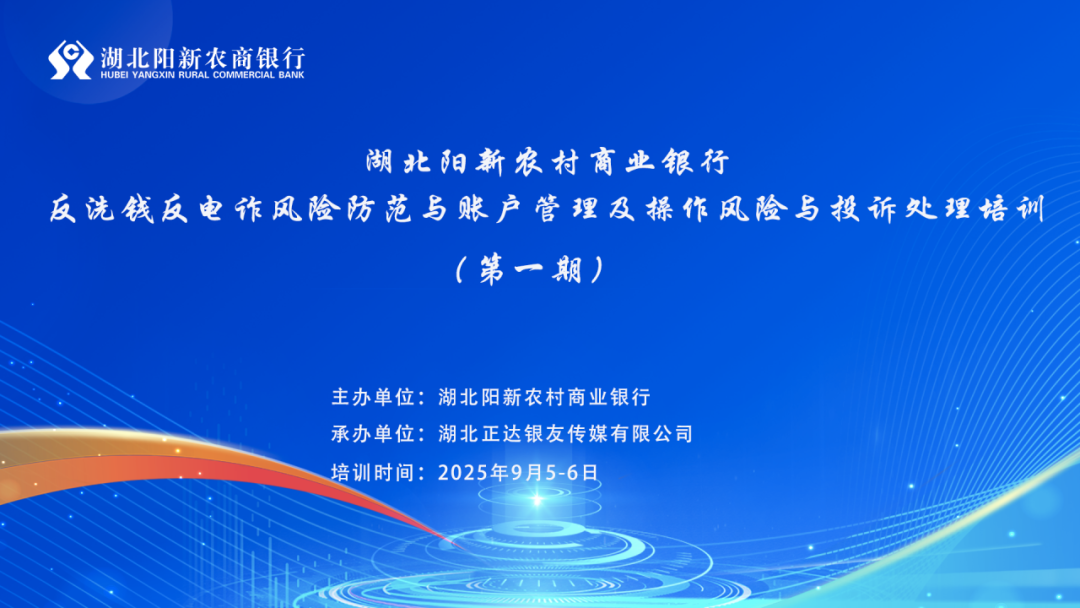 湖北阳新农商银行
HUBEI YANGXIN RURAL COMMERCIAL BANK

湖北阳新农村商业银行
反洗钱反电诈风险防范与账户管理及操作风险与投诉处理培训
（第一期）

主办单位：湖北阳新农村商业银行
承办单位：湖北正达银友传媒有限公司
培训时间：2025年9月5-6日